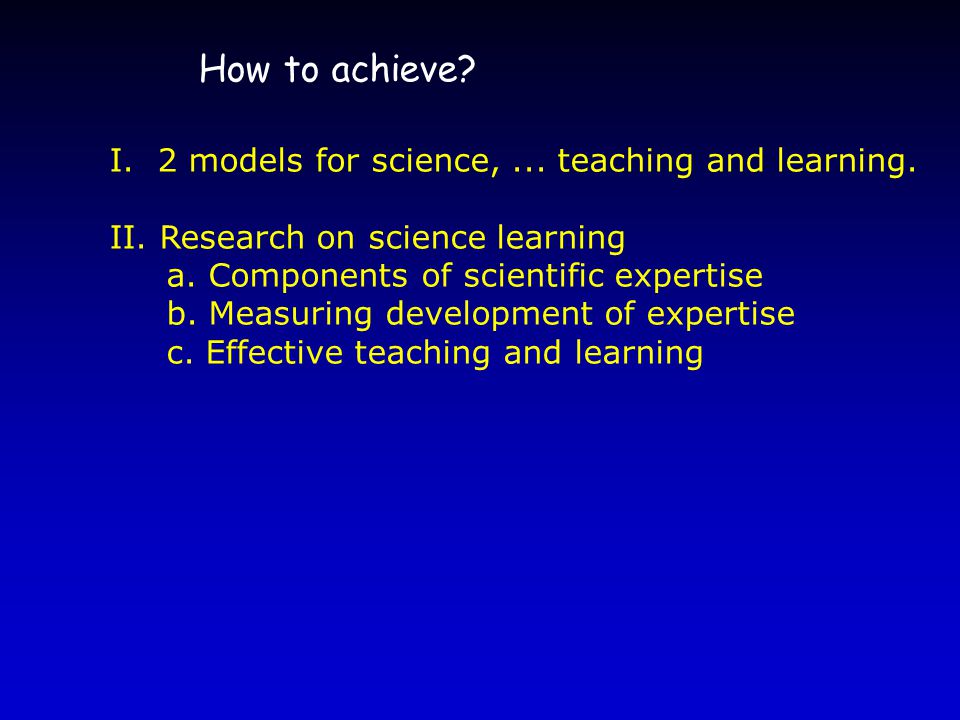 How to achieve?

I. 2 models for science, ... teaching and learning.

II. Research on science learning
a. Components of scientific expertise
b. Measuring development of expertise
c. Effective teaching and learning